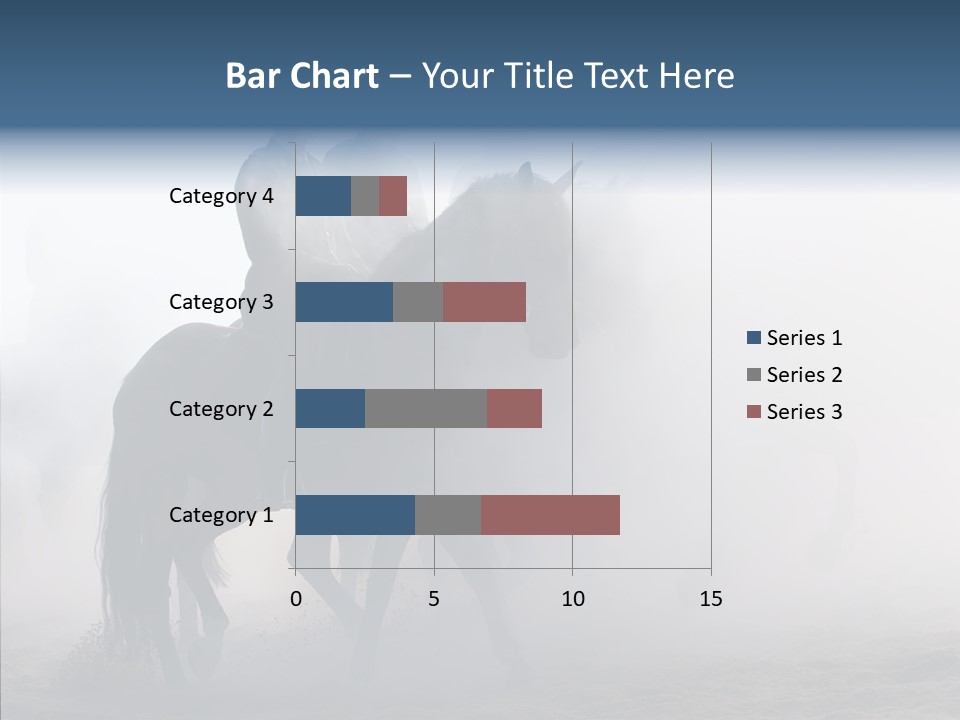 Bar Chart – Your Title Text Here

Category 4
Category 3
Category 2
Category 1

0
5
10
15

Series 1
Series 2
Series 3